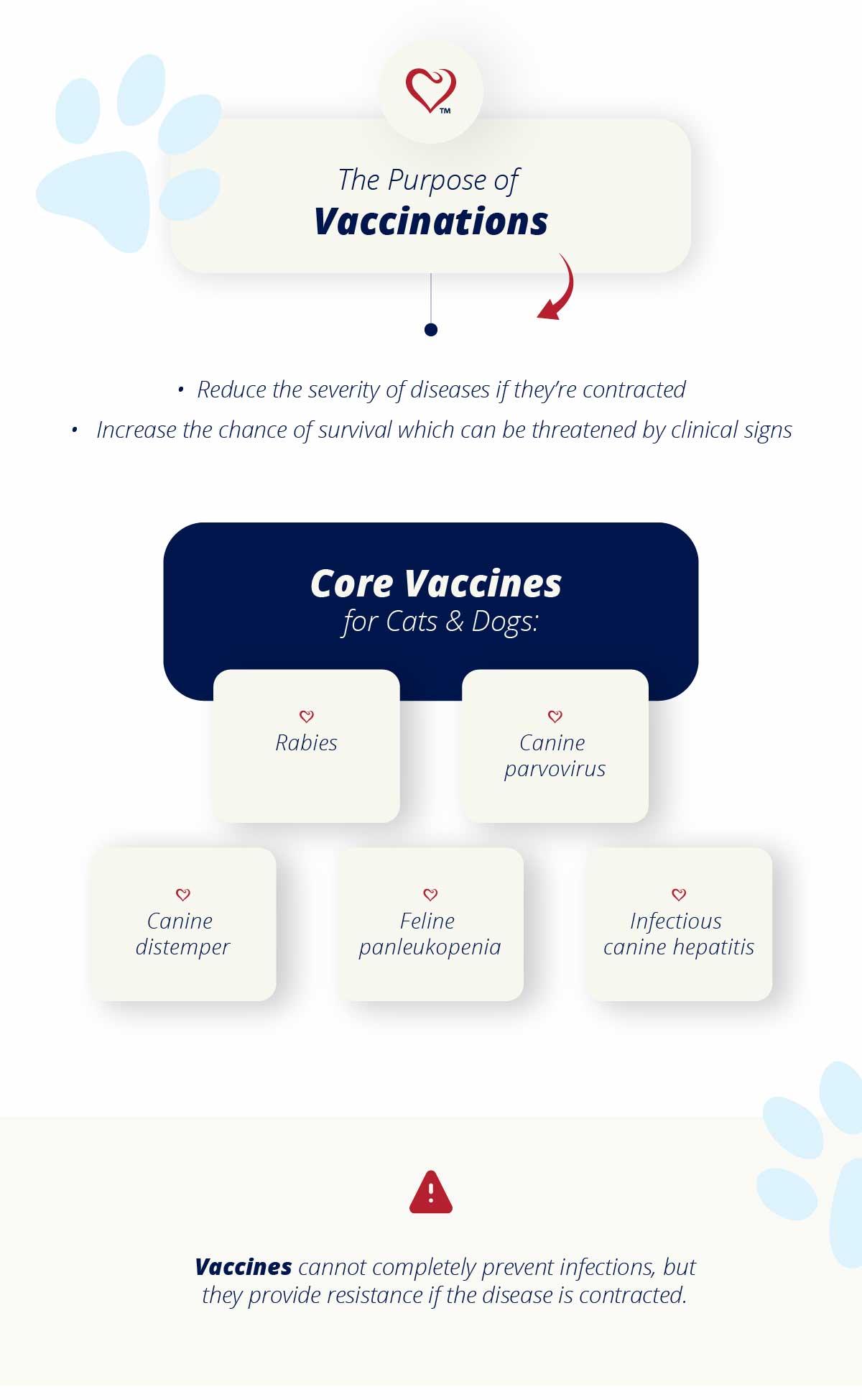 TM

The Purpose of
Vaccinations

• Reduce the severity of diseases if they're contracted
• Increase the chance of survival which can be threatened by clinical signs

Core Vaccines
for Cats & Dogs:

Rabies

Canine parvovirus

Canine distemper

Feline panleukopenia

Infectious canine hepatitis

Vaccines cannot completely prevent infections, but they provide resistance if the disease is contracted.